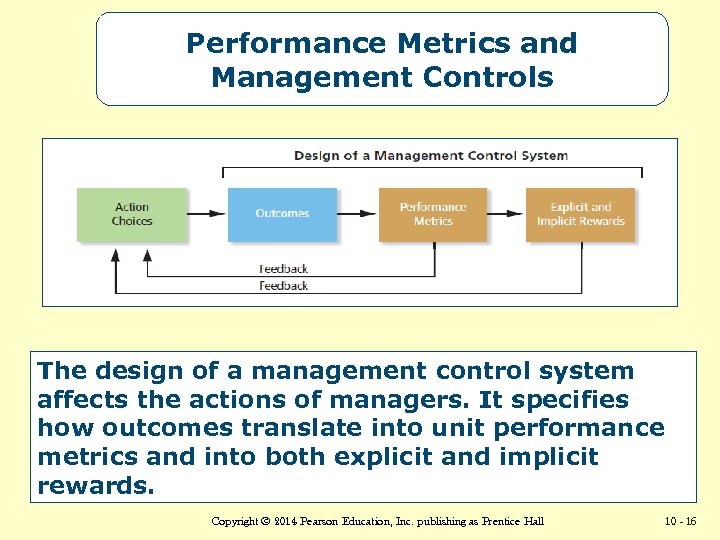 Performance Metrics and Management Controls

Design of a Management Control System

Action Choices

Outcomes

Performance Metrics

Explicit and Implicit Rewards

Feedback

Feedback

The design of a management control system affects the actions of managers. It specifies how outcomes translate into unit performance metrics and into both explicit and implicit rewards.

Copyright © 2014 Pearson Education, Inc. publishing as Prentice Hall

10 - 16